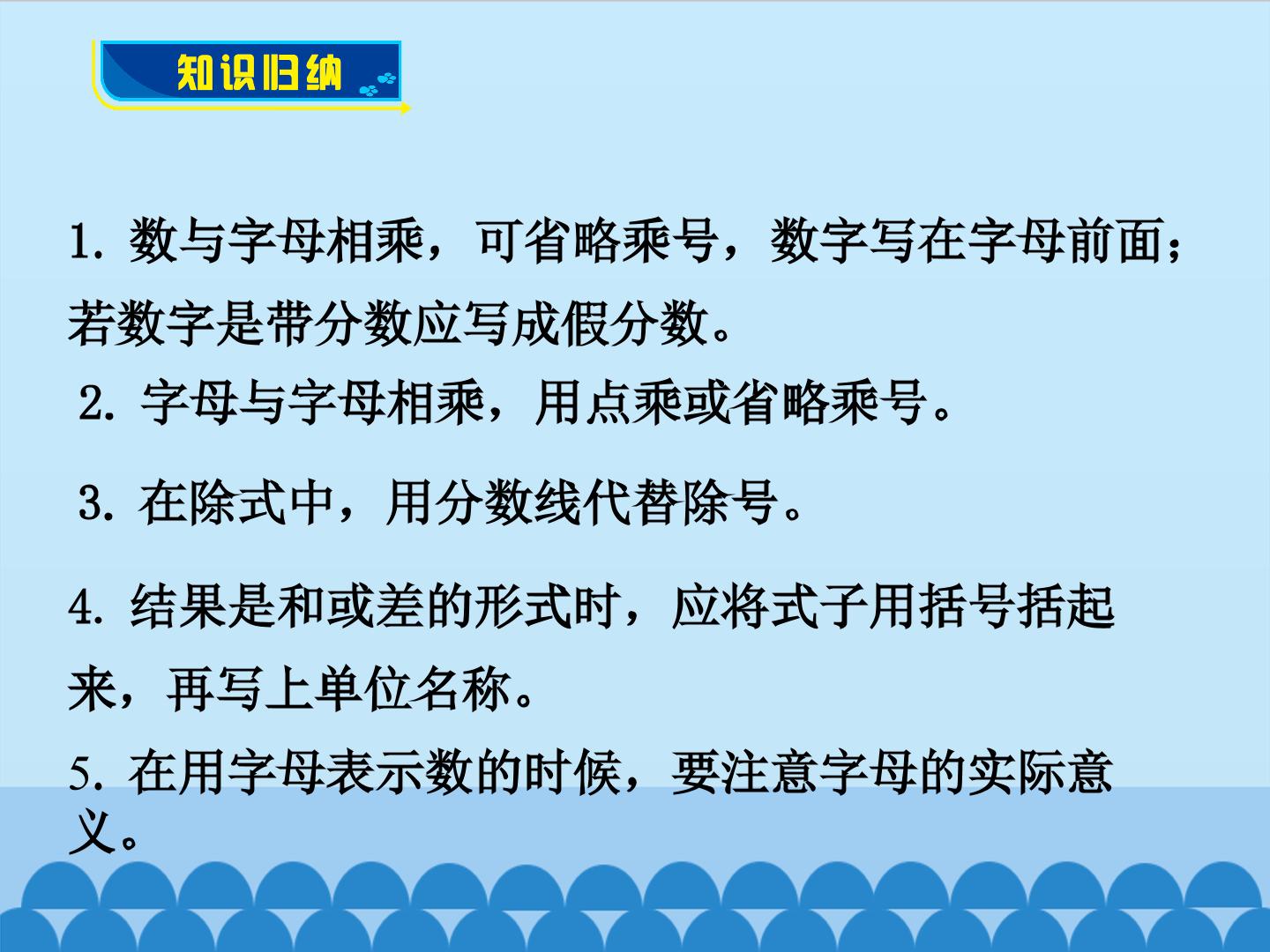 知识归纳

1.数与字母相乘，可省略乘号，数字写在字母前面；若数字是带分数应写成假分数。

2.字母与字母相乘，用点乘或省略乘号。

3.在除式中，用分数线代替除号。

4.结果是和或差的形式时，应将式子用括号括起来，再写上单位名称。

5.在用字母表示数的时候，要注意字母的实际意义。